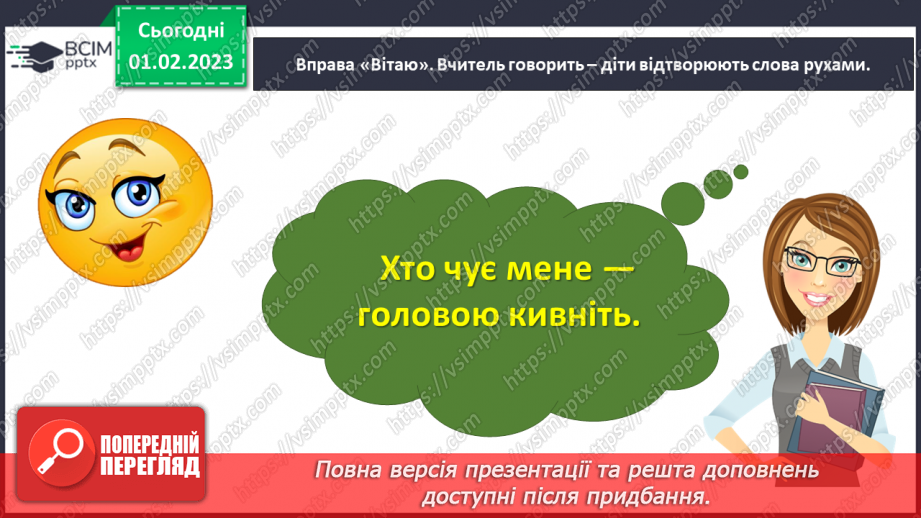 ВСІМ pptx

Сьогодні 01.02.2023

Вправа «Вітаю». Вчитель говорить – діти відтворюють слова рухами.

Хто чує мене — головою кивніть.

ПОПЕРЕДНІЙ ПЕРЕГЛЯД

Повна версія презентації та решта доповнень доступні після придбання.

https://vsimpptx.com